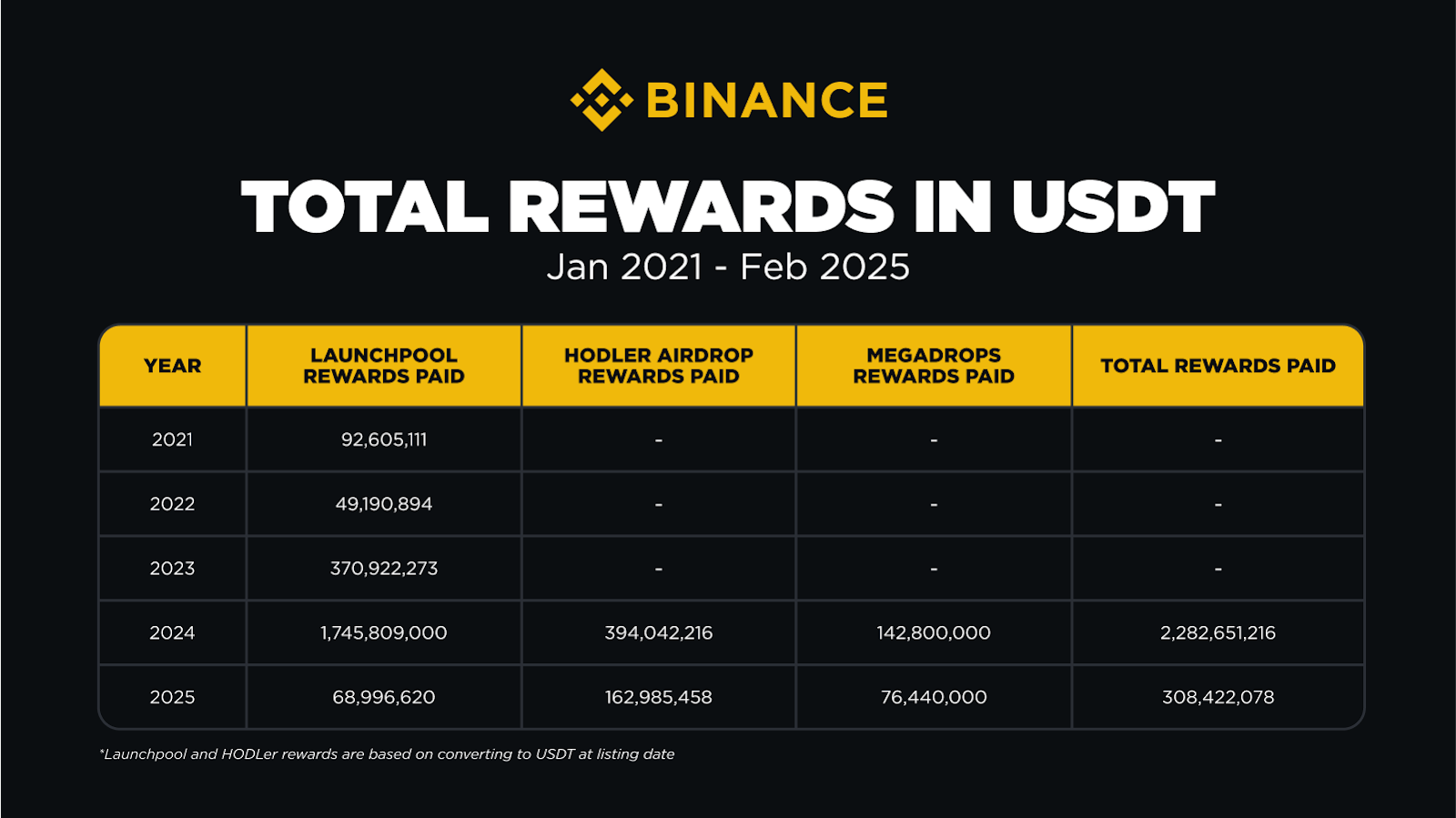 BINANCE

TOTAL REWARDS IN USDT

Jan 2021 - Feb 2025

| YEAR | LAUNCHPOOL REWARDS PAID | HODLER AIRDROP REWARDS PAID | MEGADROPS REWARDS PAID | TOTAL REWARDS PAID |
|---|---|---|---|---|
| 2021 | 92,605,111 | - | - | - |
| 2022 | 49,190,894 | - | - | - |
| 2023 | 370,922,273 | - | - | - |
| 2024 | 1,745,809,000 | 394,042,216 | 142,800,000 | 2,282,651,216 |
| 2025 | 68,996,620 | 162,985,458 | 76,440,000 | 308,422,078 |

*Launchpool and HODLer rewards are based on converting to USDT at listing date